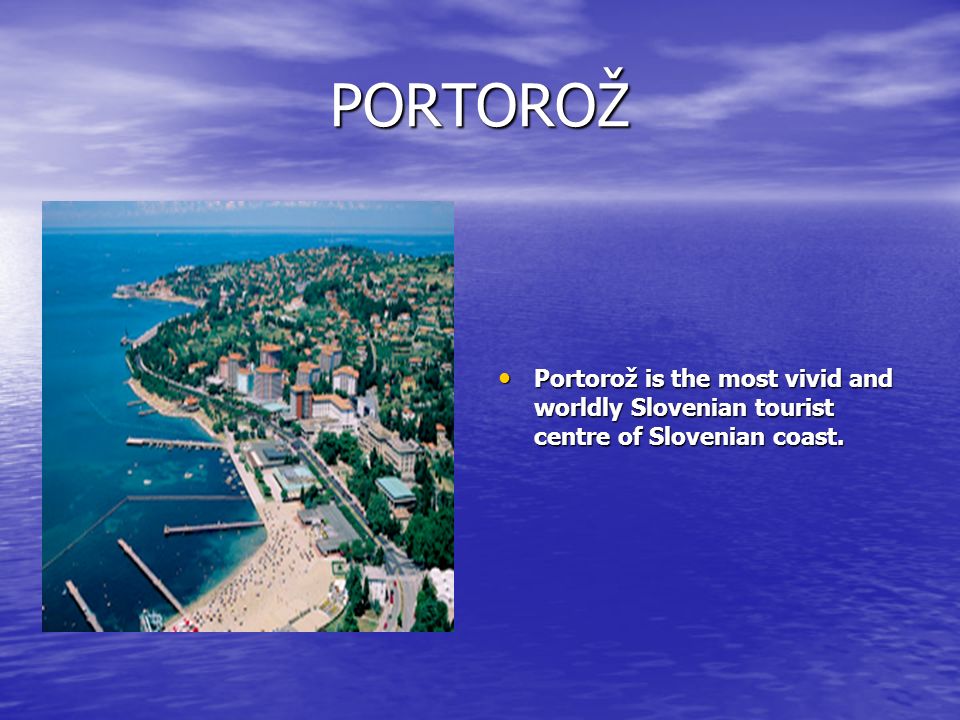 PORTOROŽ

• Portorož is the most vivid and worldly Slovenian tourist centre of Slovenian coast.